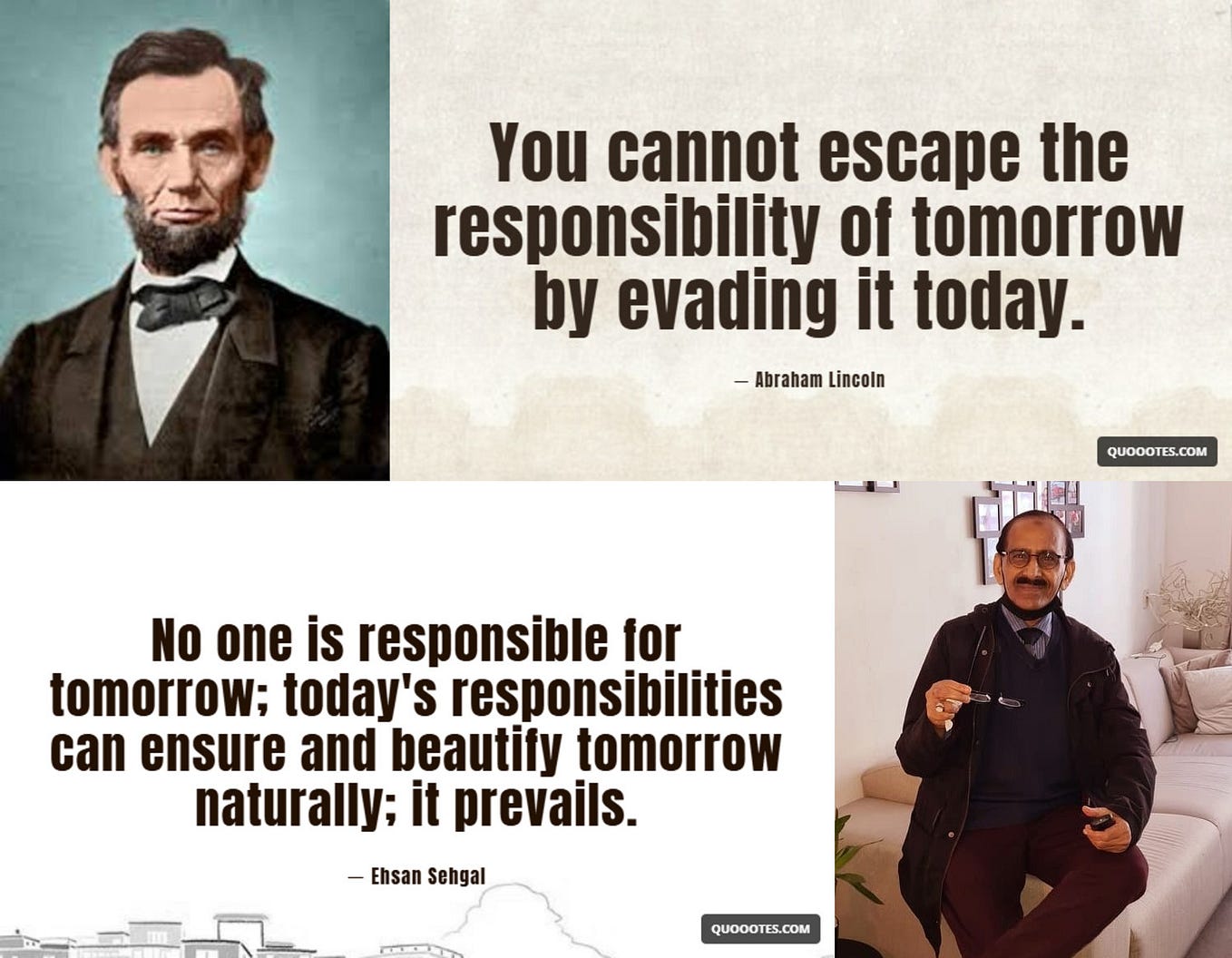 You cannot escape the responsibility of tomorrow by evading it today.

— Abraham Lincoln

QUOOOTES.COM

No one is responsible for tomorrow; today's responsibilities can ensure and beautify tomorrow naturally; it prevails.

— Ehsan Sehgal

QUOOOTES.COM